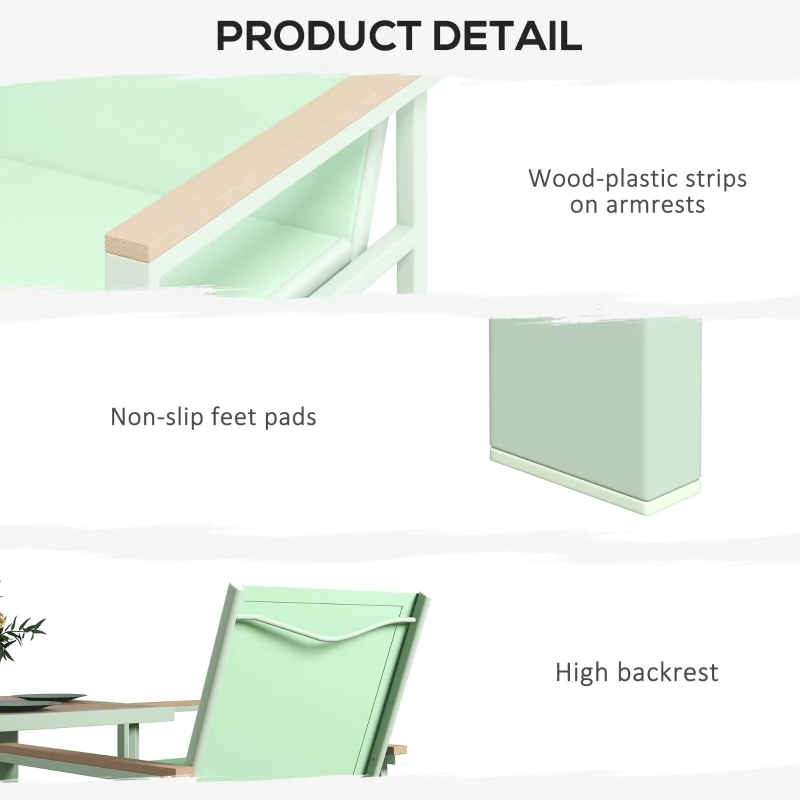 PRODUCT DETAIL

Wood-plastic strips on armrests

Non-slip feet pads

High backrest